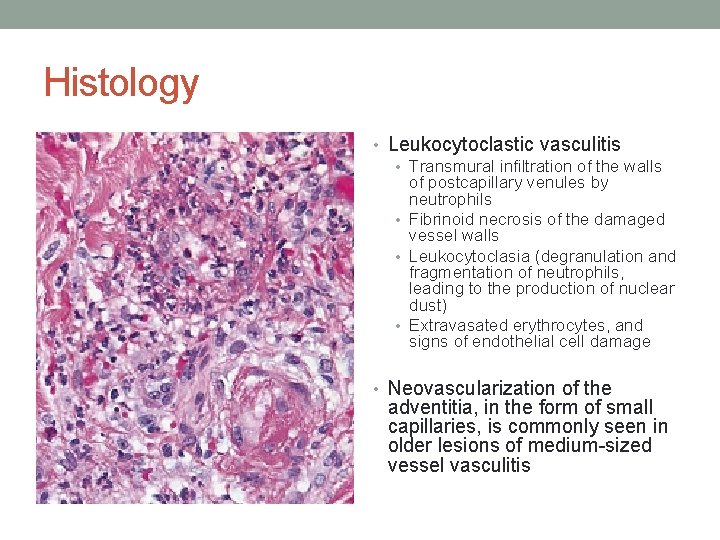 Histology

• Leukocytoclastic vasculitis
  • Transmural infiltration of the walls of postcapillary venules by neutrophils
  • Fibrinoid necrosis of the damaged vessel walls
  • Leukocytoclasia (degranulation and fragmentation of neutrophils, leading to the production of nuclear dust)
  • Extravasated erythrocytes, and signs of endothelial cell damage

• Neovascularization of the adventitia, in the form of small capillaries, is commonly seen in older lesions of medium-sized vessel vasculitis